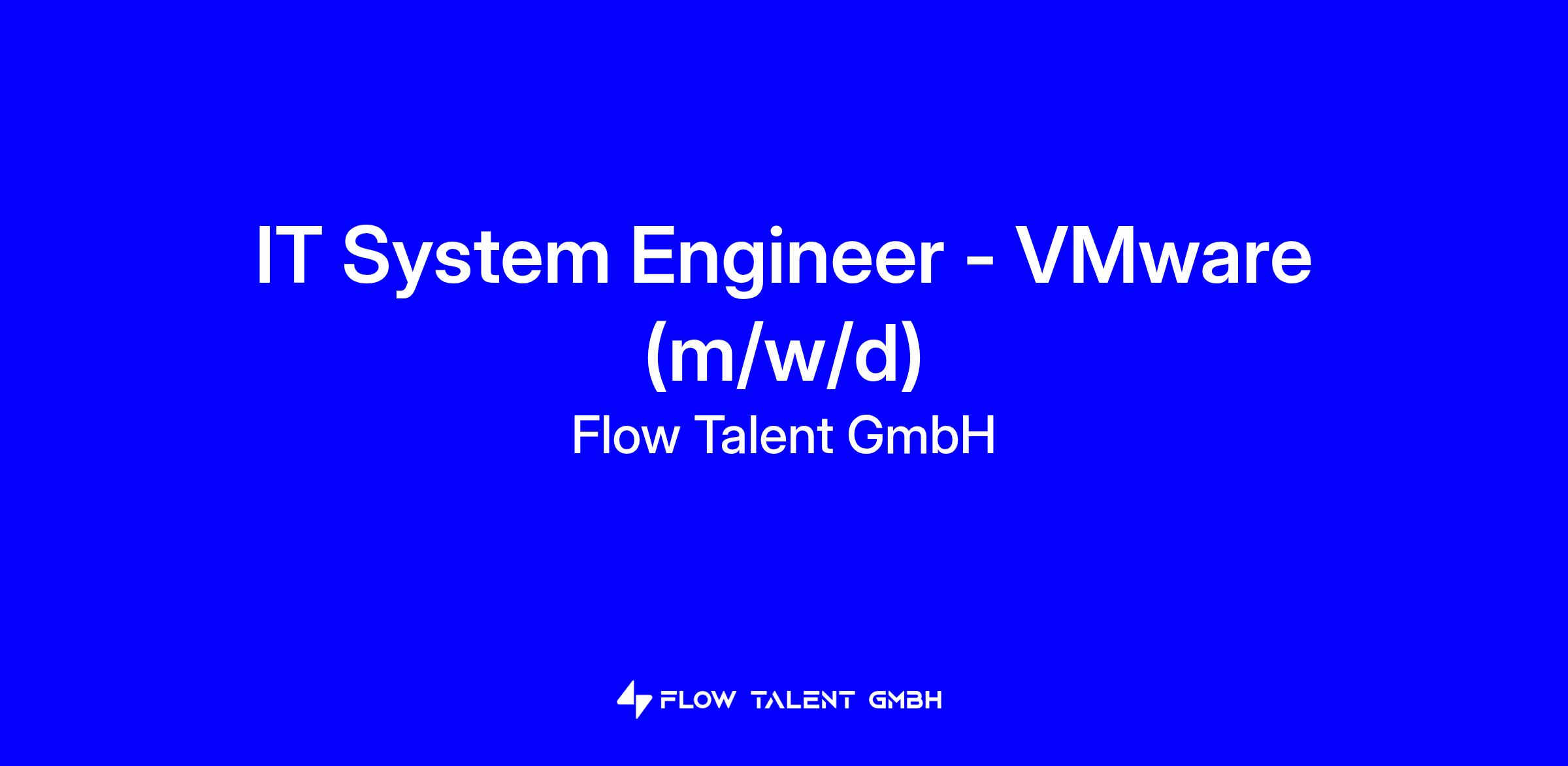 IT System Engineer - VMware (m/w/d)

Flow Talent GmbH

FLOW TALENT GMBH